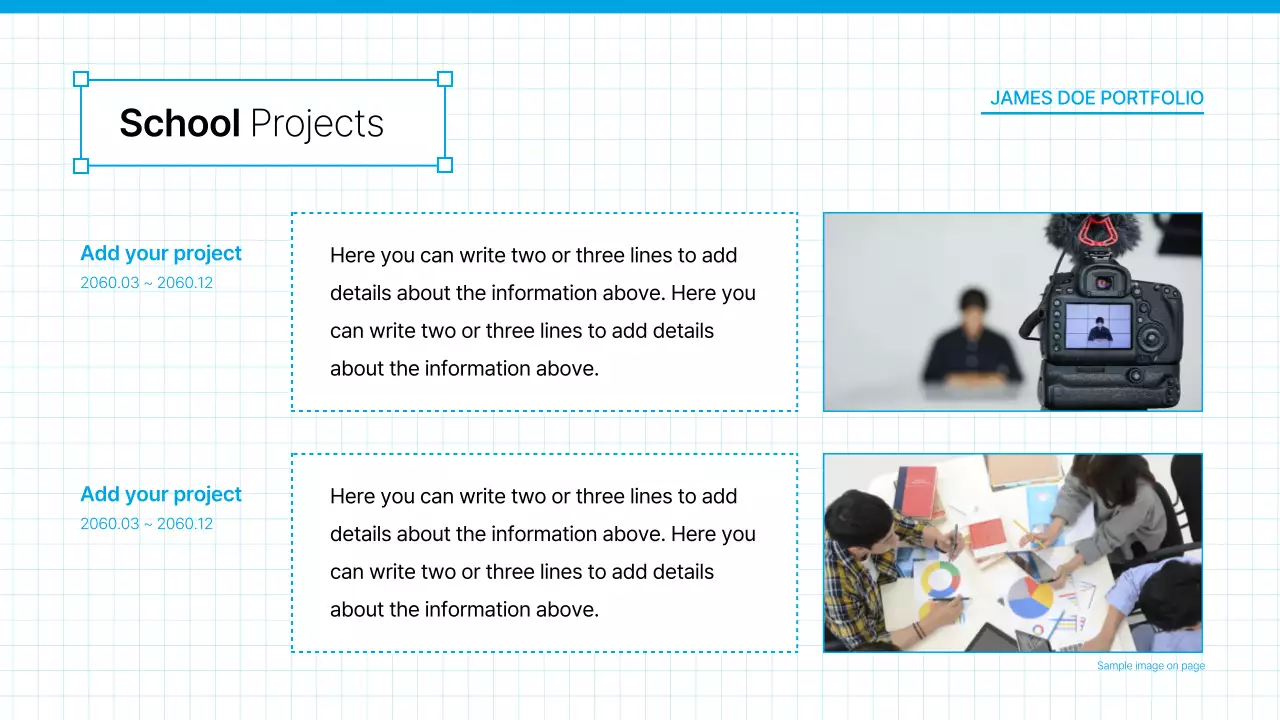 School Projects

JAMES DOE PORTFOLIO

Add your project
2060.03 ~ 2060.12

Here you can write two or three lines to add details about the information above. Here you can write two or three lines to add details about the information above.

Add your project
2060.03 ~ 2060.12

Here you can write two or three lines to add details about the information above. Here you can write two or three lines to add details about the information above.

Sample image on page